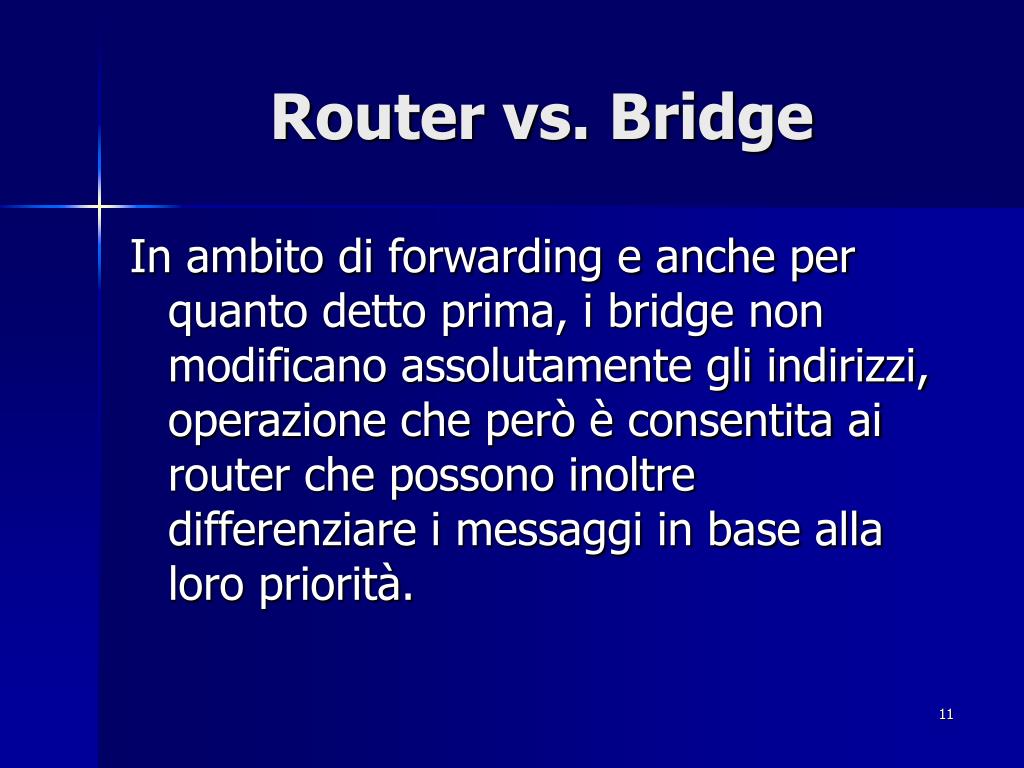 Router vs. Bridge

In ambito di forwarding e anche per quanto detto prima, i bridge non modificano assolutamente gli indirizzi, operazione che però è consentita ai router che possono inoltre differenziare i messaggi in base alla loro priorità.

11